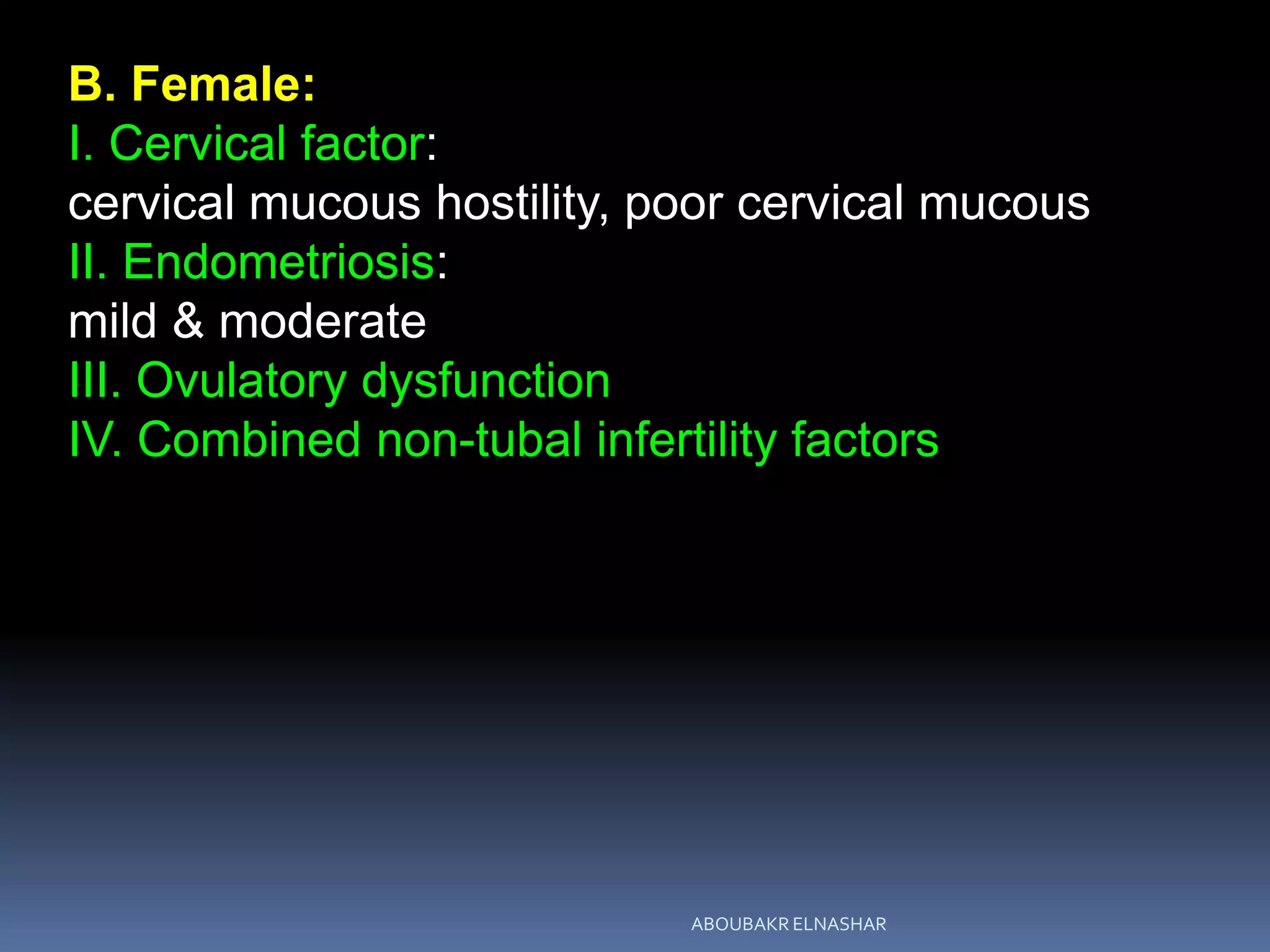 B. Female:
I. Cervical factor:
cervical mucous hostility, poor cervical mucous
II. Endometriosis:
mild & moderate
III. Ovulatory dysfunction
IV. Combined non-tubal infertility factors

ABOUBAKR ELNASHAR